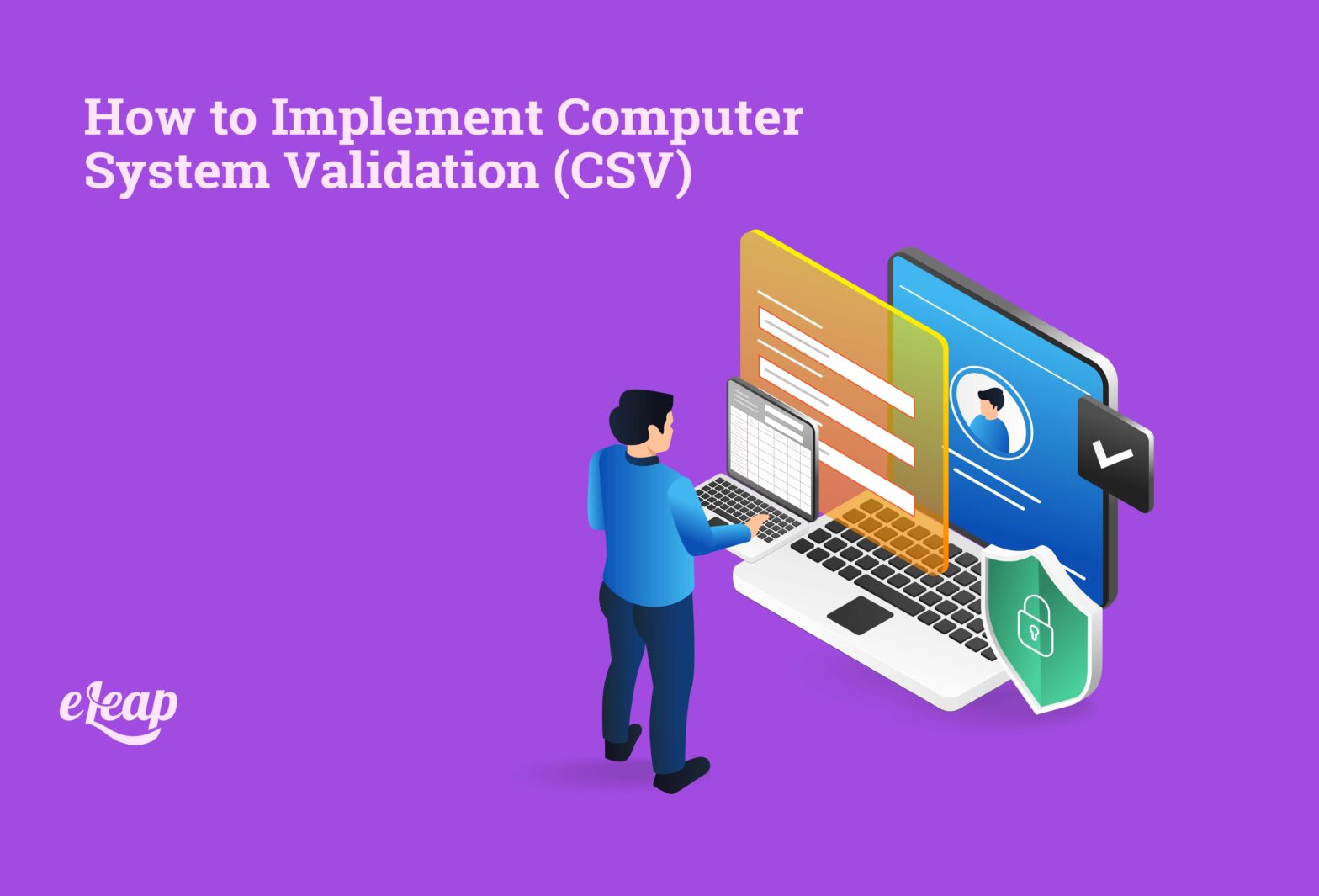 How to Implement Computer System Validation (CSV)

eLeap